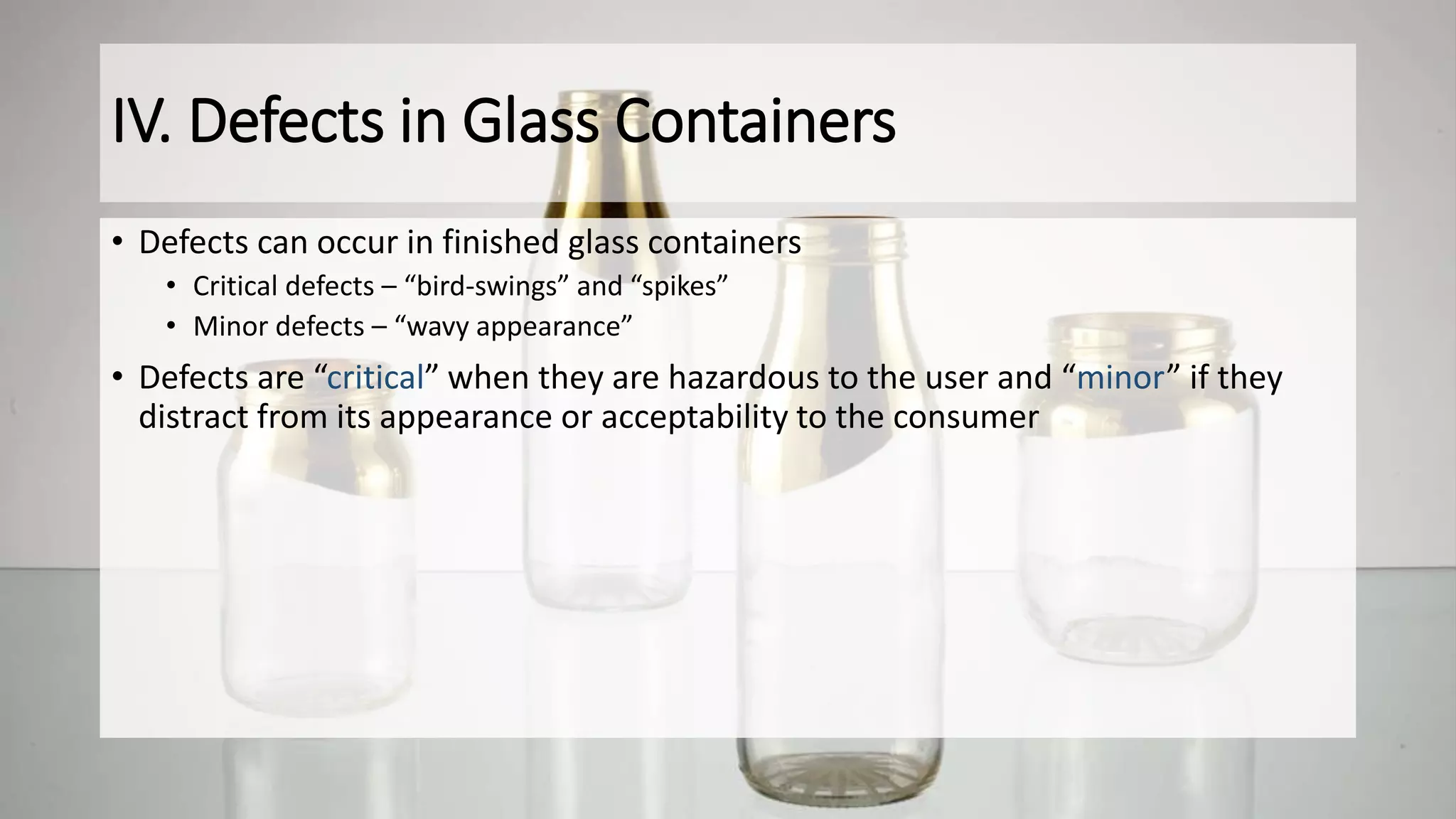 IV. Defects in Glass Containers

• Defects can occur in finished glass containers
  • Critical defects – “bird-swings” and “spikes”
  • Minor defects – “wavy appearance”
• Defects are “critical” when they are hazardous to the user and “minor” if they distract from its appearance or acceptability to the consumer